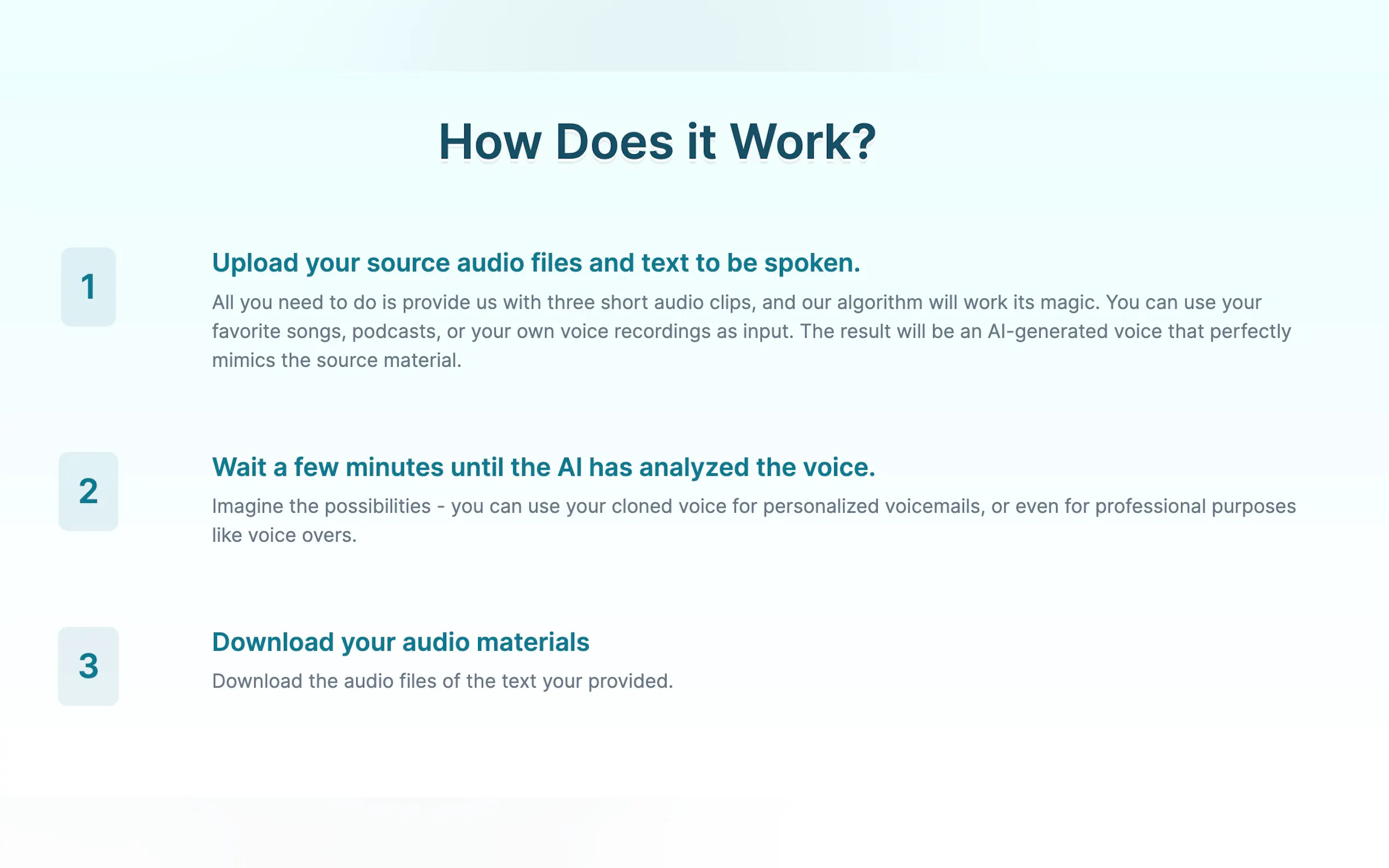 How Does it Work?

1

Upload your source audio files and text to be spoken.

All you need to do is provide us with three short audio clips, and our algorithm will work its magic. You can use your favorite songs, podcasts, or your own voice recordings as input. The result will be an AI-generated voice that perfectly mimics the source material.

2

Wait a few minutes until the AI has analyzed the voice.

Imagine the possibilities - you can use your cloned voice for personalized voicemails, or even for professional purposes like voice overs.

3

Download your audio materials

Download the audio files of the text your provided.